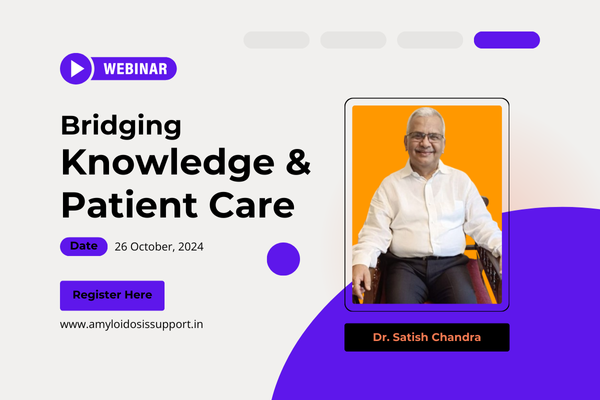 WEBINAR

Bridging Knowledge & Patient Care

Date 26 October, 2024

Register Here

www.amyloidosissupport.in

Dr. Satish Chandra